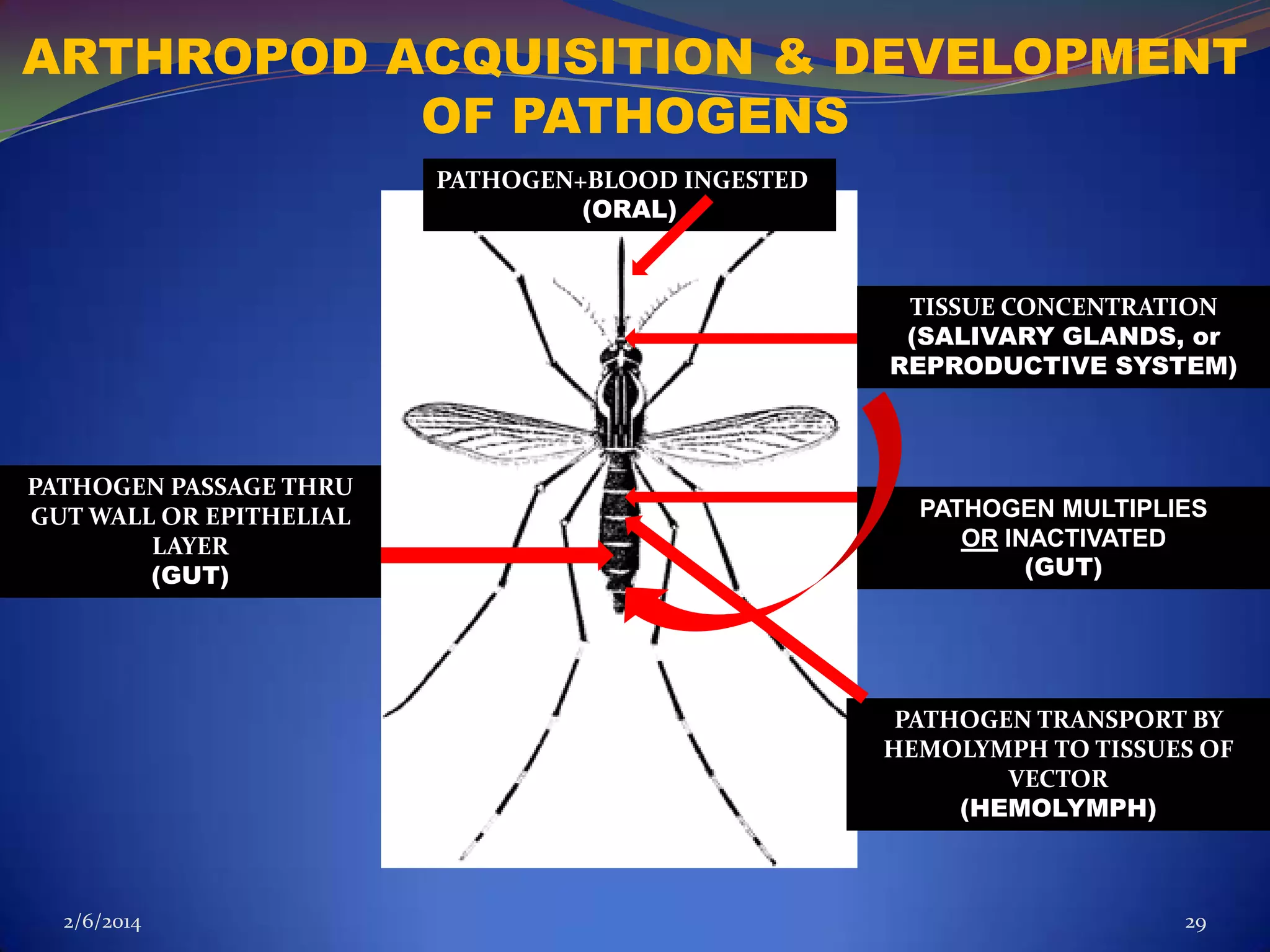 ARTHROPOD ACQUISITION & DEVELOPMENT OF PATHOGENS

PATHOGEN+BLOOD INGESTED
(ORAL)

TISSUE CONCENTRATION
(SALIVARY GLANDS, or REPRODUCTIVE SYSTEM)

PATHOGEN PASSAGE THRU GUT WALL OR EPITHELIAL LAYER
(GUT)

PATHOGEN MULTIPLIES OR INACTIVATED
(GUT)

PATHOGEN TRANSPORT BY HEMOLYMPH TO TISSUES OF VECTOR
(HEMOLYMPH)

2/6/2014

29